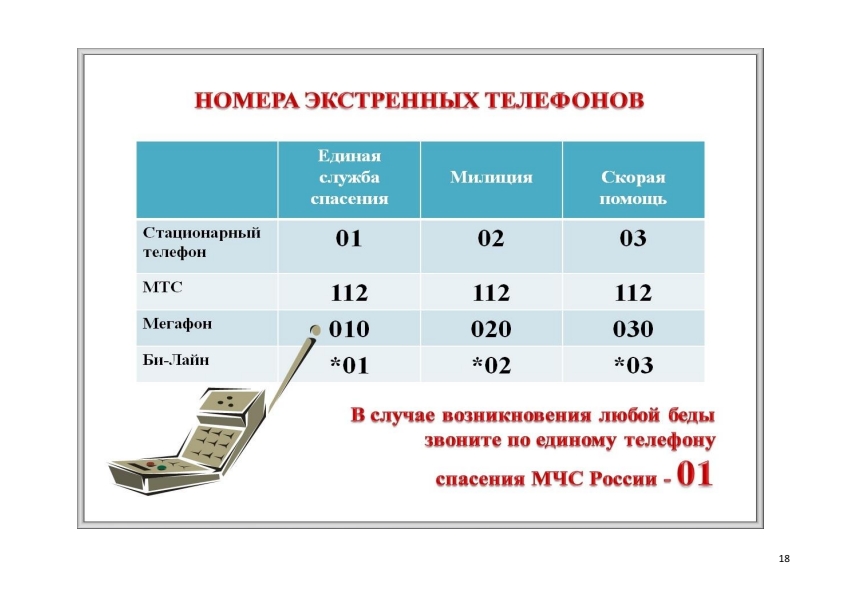 НОМЕРА ЭКСТРЕННЫХ ТЕЛЕФОНОВ

| | Единая служба спасения | Милиция | Скорая помощь |
|---|---|---|---|
| Стационарный телефон | 01 | 02 | 03 |
| МТС | 112 | 112 | 112 |
| Мегафон | 010 | 020 | 030 |
| Би-Лайн | *01 | *02 | *03 |

В случае возникновения любой беды звоните по единому телефону спасения МЧС России - 01

18